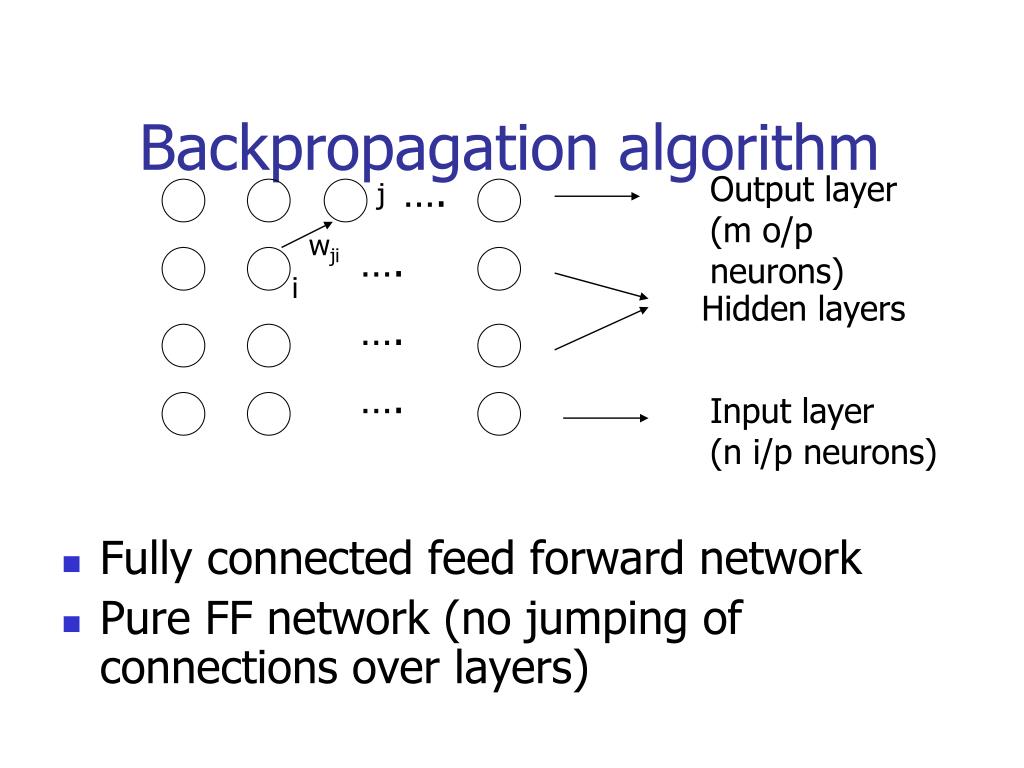 Backpropagation algorithm

j ....

$w_{ji}$

i

....

....

....

Output layer (m o/p neurons)

Hidden layers

Input layer (n i/p neurons)

- Fully connected feed forward network
- Pure FF network (no jumping of connections over layers)